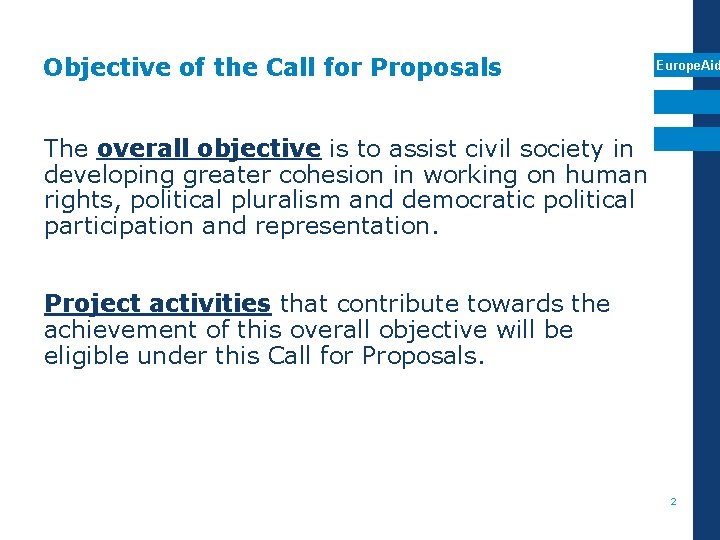 Objective of the Call for Proposals

EuropeAid

The overall objective is to assist civil society in developing greater cohesion in working on human rights, political pluralism and democratic political participation and representation.

Project activities that contribute towards the achievement of this overall objective will be eligible under this Call for Proposals.

2